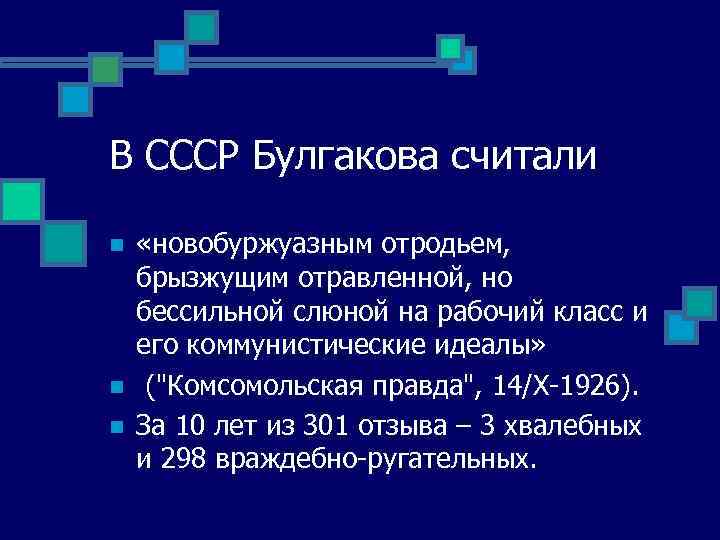 В СССР Булгакова считали

«новобуржуазным отродьем, брызжущим отравленной, но бессильной слюной на рабочий класс и его коммунистические идеалы»

("Комсомольская правда", 14/X-1926).

За 10 лет из 301 отзыва – 3 хвалебных и 298 враждебно-ругательных.